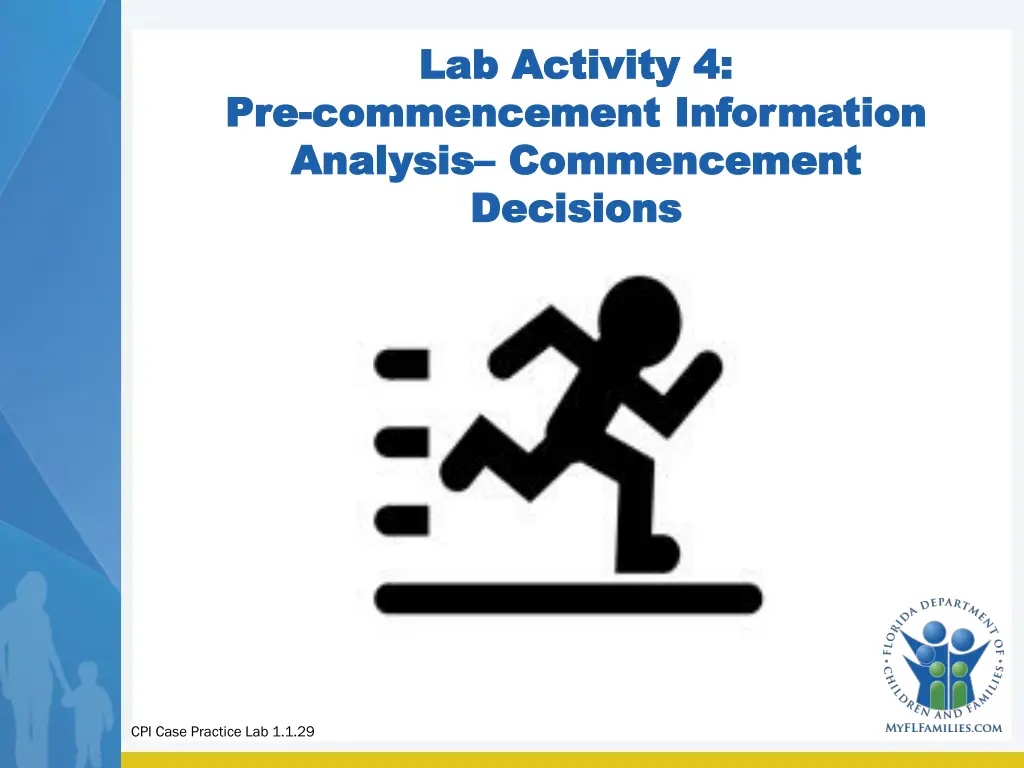 Lab Activity 4:
Pre-commencement Information Analysis– Commencement Decisions

FLORIDA DEPARTMENT OF CHILDREN AND FAMILIES
MYFLFAMILIES.COM

CPI Case Practice Lab 1.1.29